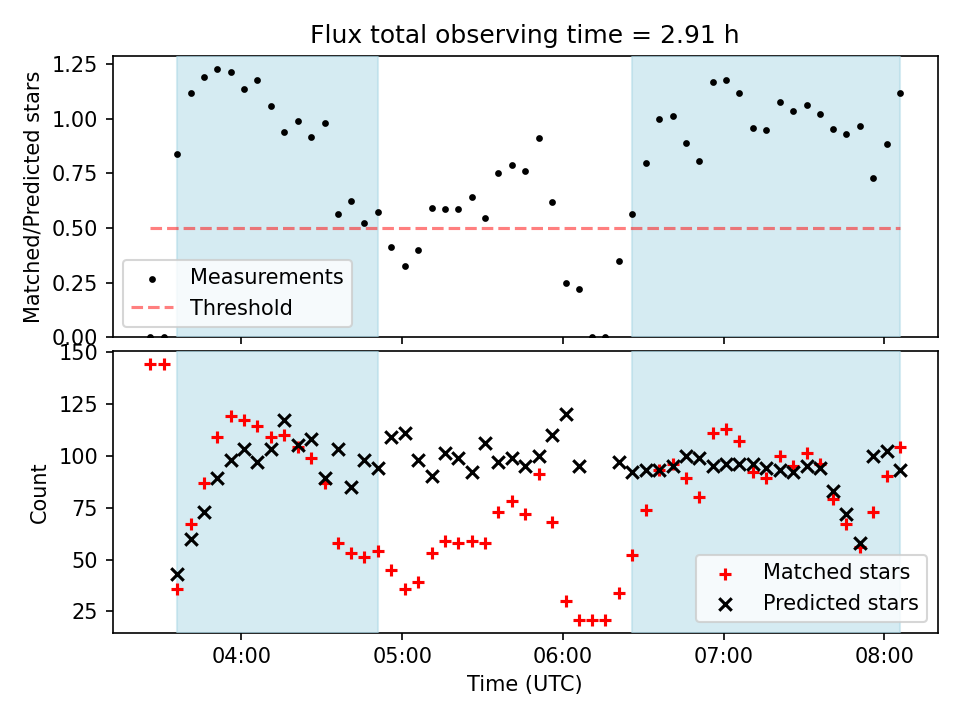 Flux total observing time = 2.91 h

Matched/Predicted stars

1.25
1.00
0.75
0.50
0.25
0.00

Measurements
Threshold

Count

150
125
100
75
50
25

Matched stars
Predicted stars

04:00
05:00
06:00
07:00
08:00

Time (UTC)